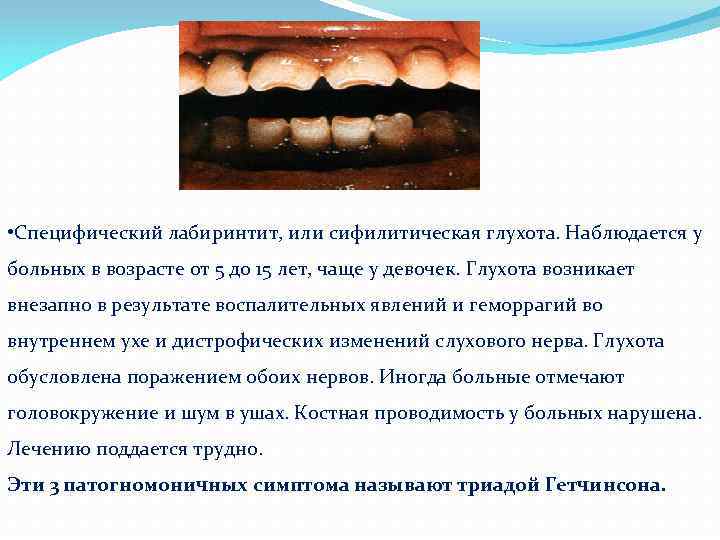 •Специфический лабиринтит, или сифилитическая глухота. Наблюдается у больных в возрасте от 5 до 15 лет, чаще у девочек. Глухота возникает внезапно в результате воспалительных явлений и геморрагий во внутреннем ухе и дистрофических изменений слухового нерва. Глухота обусловлена поражением обоих нервов. Иногда больные отмечают головокружение и шум в ушах. Костная проводимость у больных нарушена. Лечению поддается трудно.

Эти 3 патогномоничных симптома называют триадой Гетчинсона.